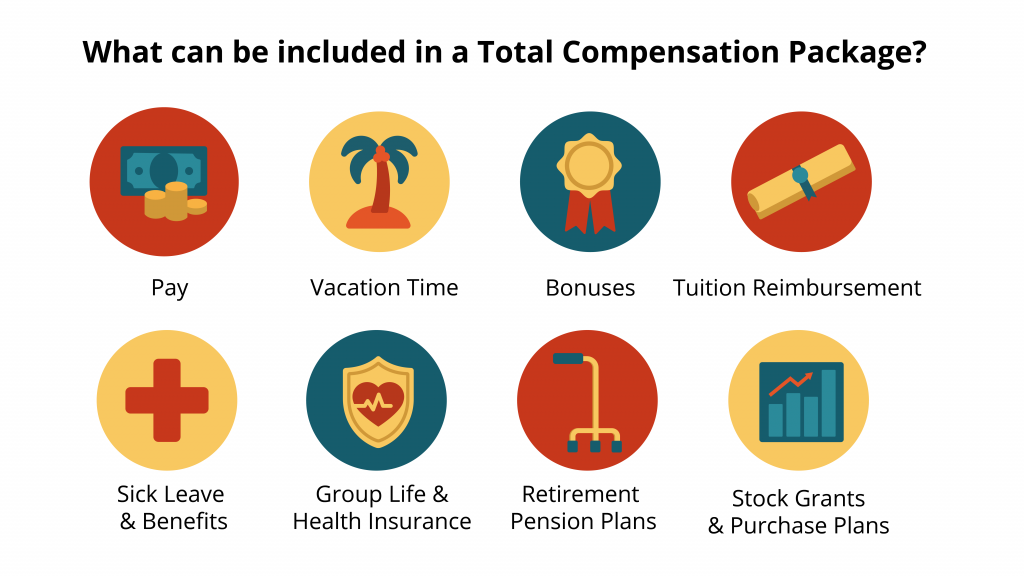 What can be included in a Total Compensation Package?

Pay

Vacation Time

Bonuses

Tuition Reimbursement

Sick Leave & Benefits

Group Life & Health Insurance

Retirement Pension Plans

Stock Grants & Purchase Plans